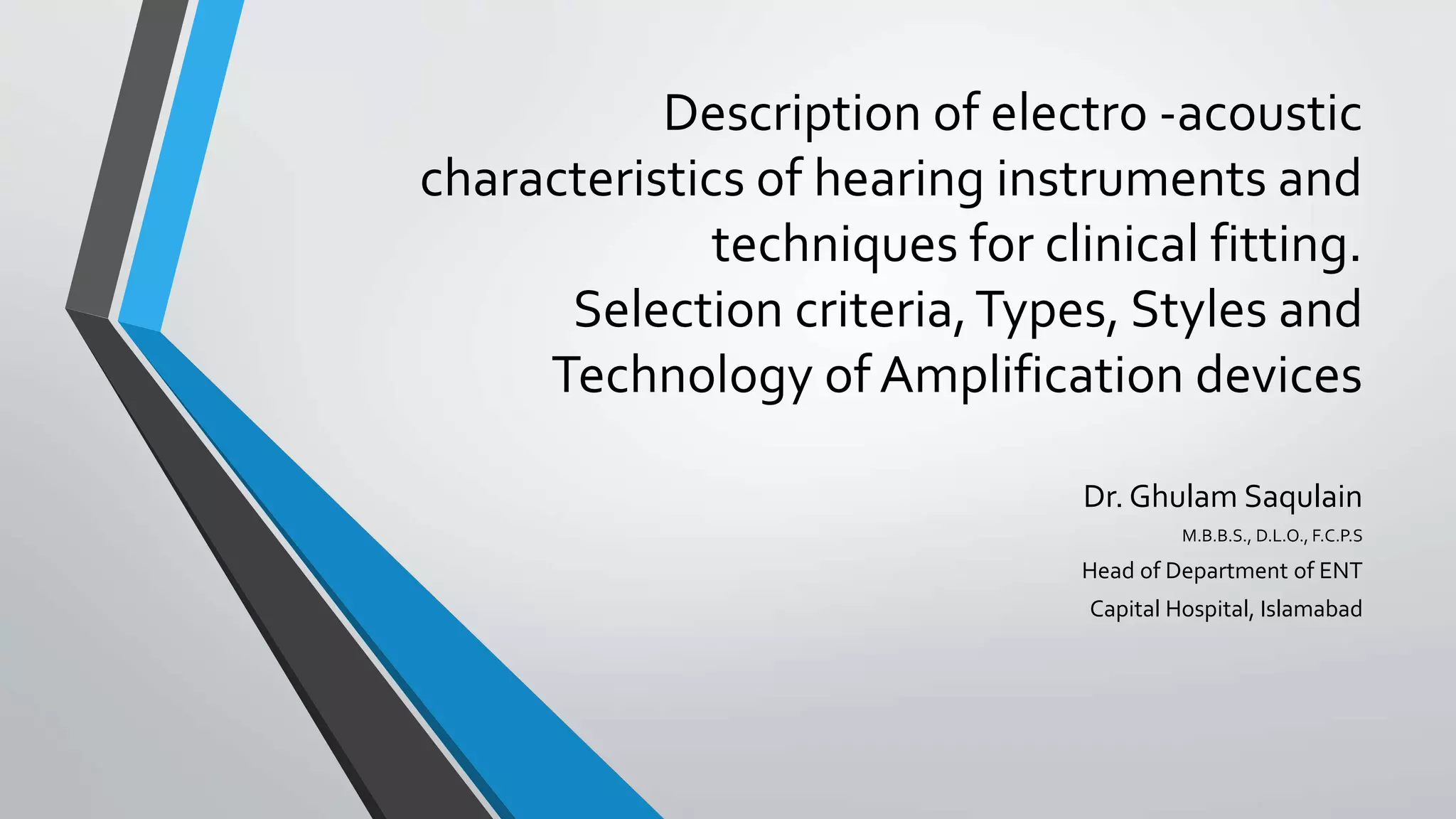 Description of electro -acoustic characteristics of hearing instruments and techniques for clinical fitting.
Selection criteria, Types, Styles and Technology of Amplification devices

Dr. Ghulam Saqulain
M.B.B.S., D.L.O., F.C.P.S
Head of Department of ENT
Capital Hospital, Islamabad